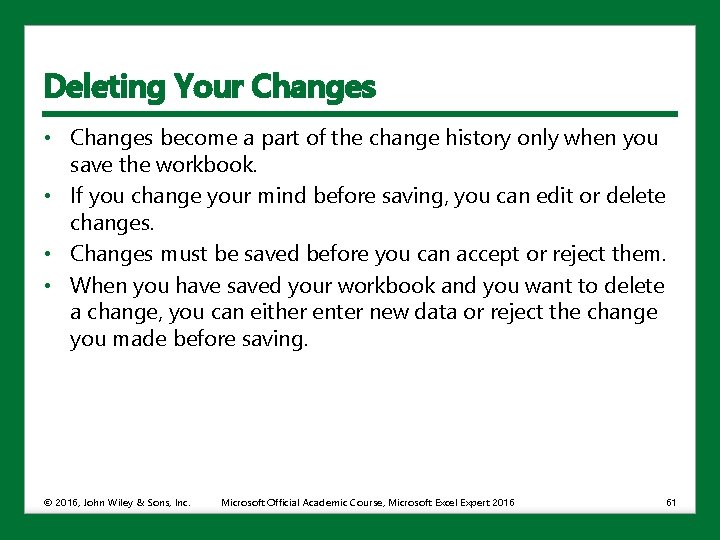 Deleting Your Changes

• Changes become a part of the change history only when you save the workbook.
• If you change your mind before saving, you can edit or delete changes.
• Changes must be saved before you can accept or reject them.
• When you have saved your workbook and you want to delete a change, you can either enter new data or reject the change you made before saving.

© 2016, John Wiley & Sons, Inc. Microsoft Official Academic Course, Microsoft Excel Expert 2016 61